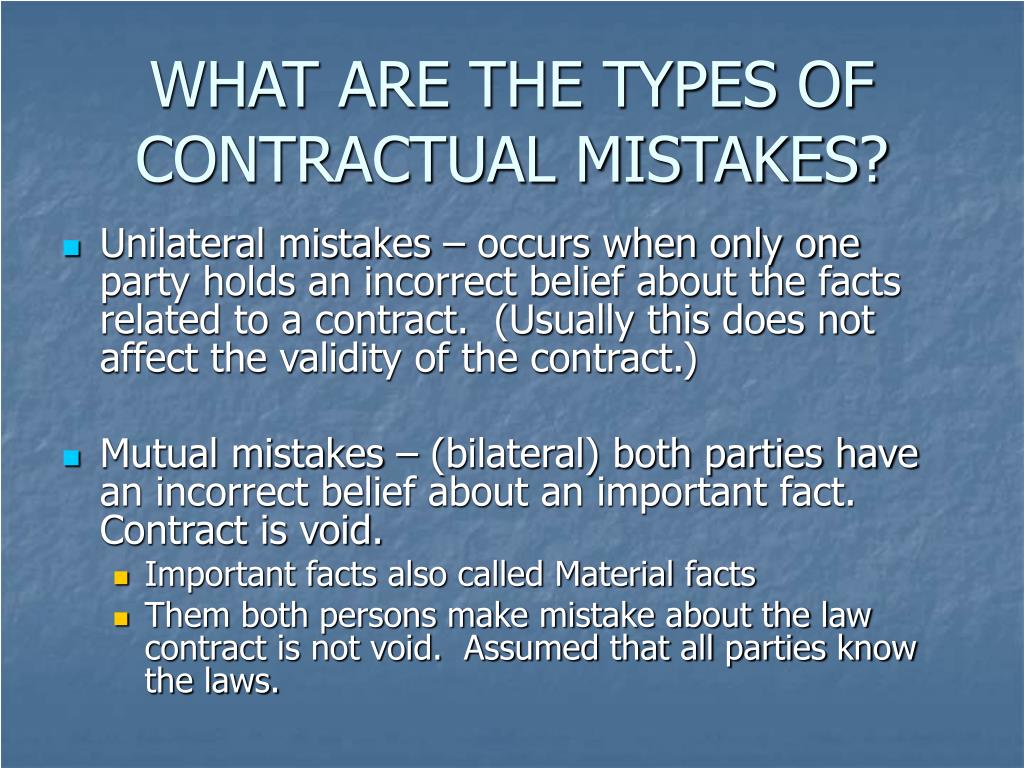 WHAT ARE THE TYPES OF CONTRACTUAL MISTAKES?

Unilateral mistakes – occurs when only one party holds an incorrect belief about the facts related to a contract. (Usually this does not affect the validity of the contract.)

Mutual mistakes – (bilateral) both parties have an incorrect belief about an important fact. Contract is void.

Important facts also called Material facts

Them both persons make mistake about the law contract is not void. Assumed that all parties know the laws.